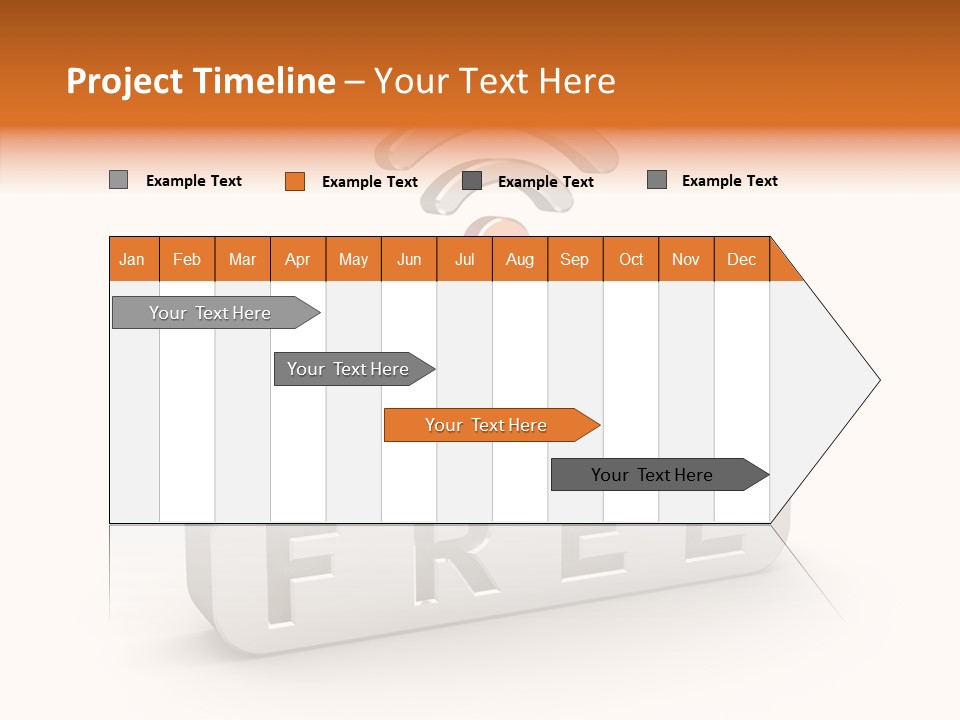 Project Timeline – Your Text Here

Example Text
Example Text
Example Text
Example Text

| Jan | Feb | Mar | Apr | May | Jun | Jul | Aug | Sep | Oct | Nov | Dec |
|---|---|---|---|---|---|---|---|---|---|---|---|

Your Text Here
Your Text Here
Your Text Here
Your Text Here

FREE